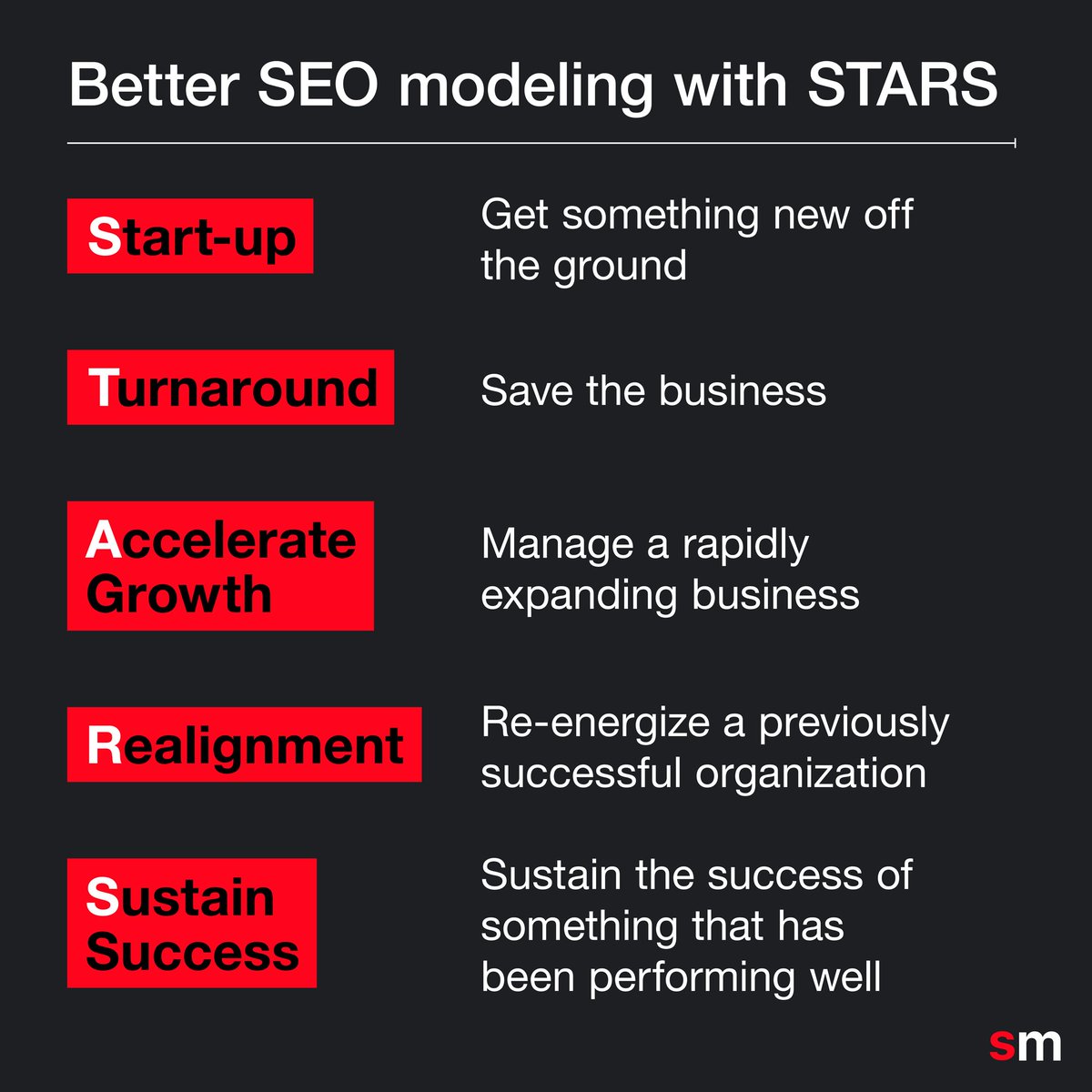 Better SEO modeling with STARS

Start-up
Get something new off the ground

Turnaround
Save the business

Accelerate Growth
Manage a rapidly expanding business

Realignment
Re-energize a previously successful organization

Sustain Success
Sustain the success of something that has been performing well

sm